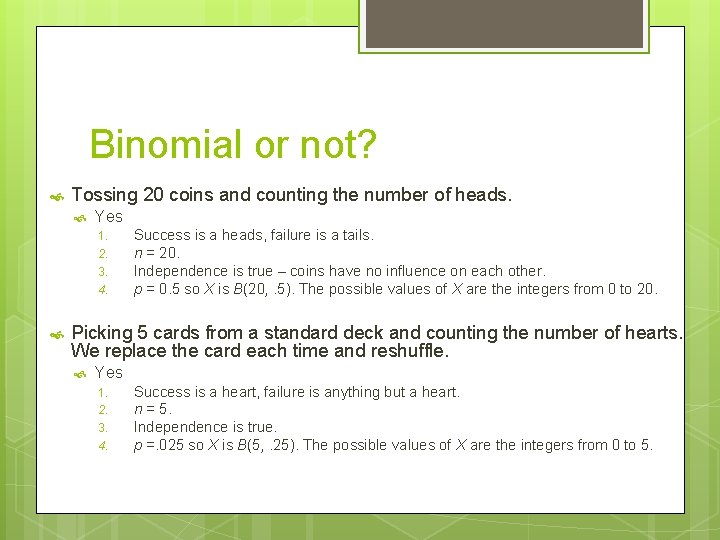 Binomial or not?

Tossing 20 coins and counting the number of heads.

Yes

1. Success is a heads, failure is a tails.
2. $n = 20$.
3. Independence is true – coins have no influence on each other.
4. $p = 0.5$ so $X$ is $B(20, .5)$. The possible values of $X$ are the integers from 0 to 20.

Picking 5 cards from a standard deck and counting the number of hearts. We replace the card each time and reshuffle.

Yes

1. Success is a heart, failure is anything but a heart.
2. $n = 5$.
3. Independence is true.
4. $p = .025$ so $X$ is $B(5, .25)$. The possible values of $X$ are the integers from 0 to 5.